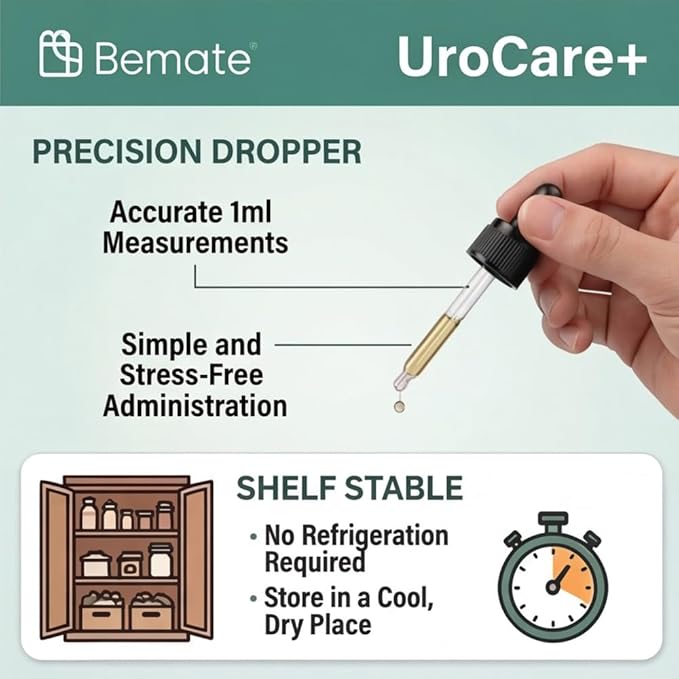 Bemate®

UroCare+

PRECISION DROPPER

Accurate 1ml Measurements

Simple and Stress-Free Administration

SHELF STABLE

• No Refrigeration Required

• Store in a Cool, Dry Place